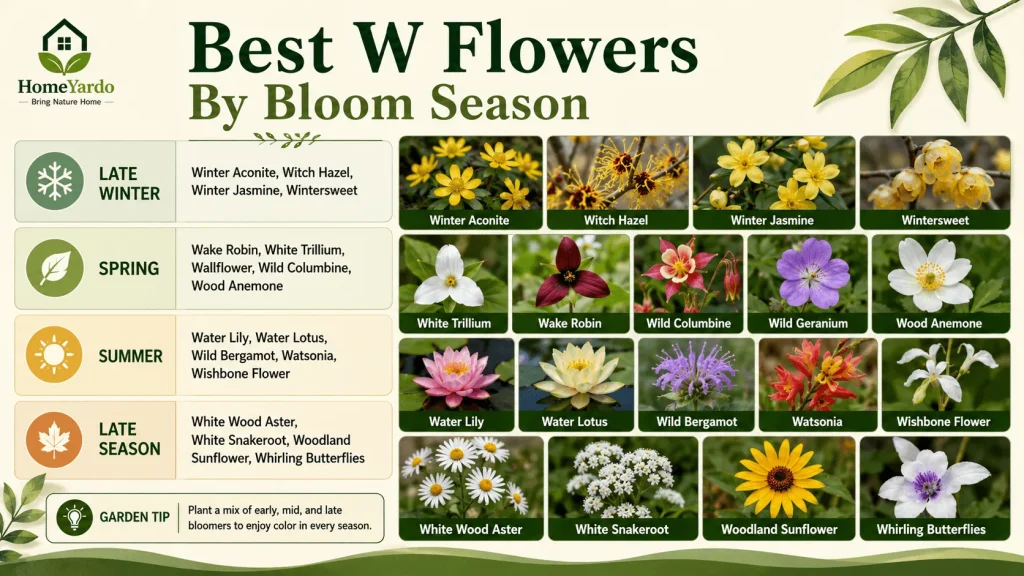 HomeYardo
Bring Nature Home

Best W Flowers
By Bloom Season

LATE WINTER
Winter Aconite, Witch Hazel, Winter Jasmine, Wintersweet

SPRING
Wake Robin, White Trillium, Wallflower, Wild Columbine, Wood Anemone

SUMMER
Water Lily, Water Lotus, Wild Bergamot, Watsonia, Wishbone Flower

LATE SEASON
White Wood Aster, White Snakeroot, Woodland Sunflower, Whirling Butterflies

GARDEN TIP
Plant a mix of early, mid, and late bloomers to enjoy color in every season.

Winter Aconite
Witch Hazel
Winter Jasmine
Wintersweet
White Trillium
Wake Robin
Wild Columbine
Wild Geranium
Wood Anemone
Water Lily
Water Lotus
Wild Bergamot
Watsonia
Wishbone Flower
White Wood Aster
White Snakeroot
Woodland Sunflower
Whirling Butterflies